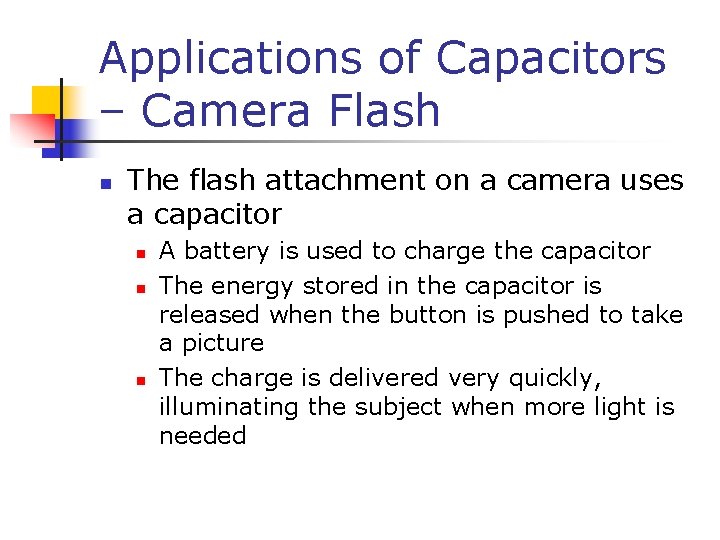 Applications of Capacitors – Camera Flash

- The flash attachment on a camera uses a capacitor
  - A battery is used to charge the capacitor
  - The energy stored in the capacitor is released when the button is pushed to take a picture
  - The charge is delivered very quickly, illuminating the subject when more light is needed